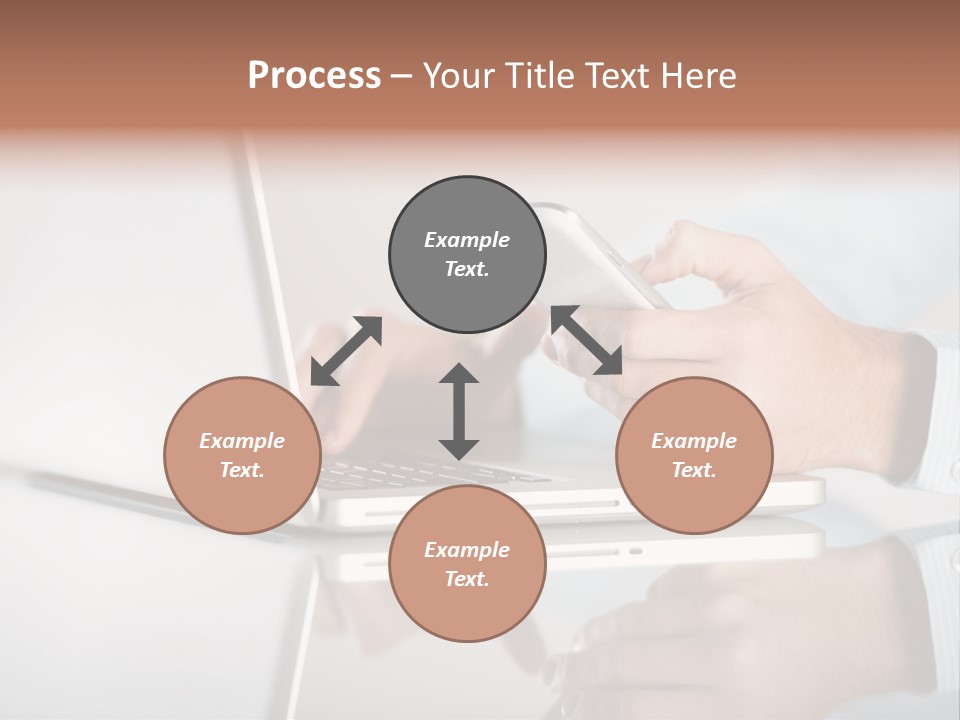 Process – Your Title Text Here

Example Text.

Example Text.

Example Text.

Example Text.